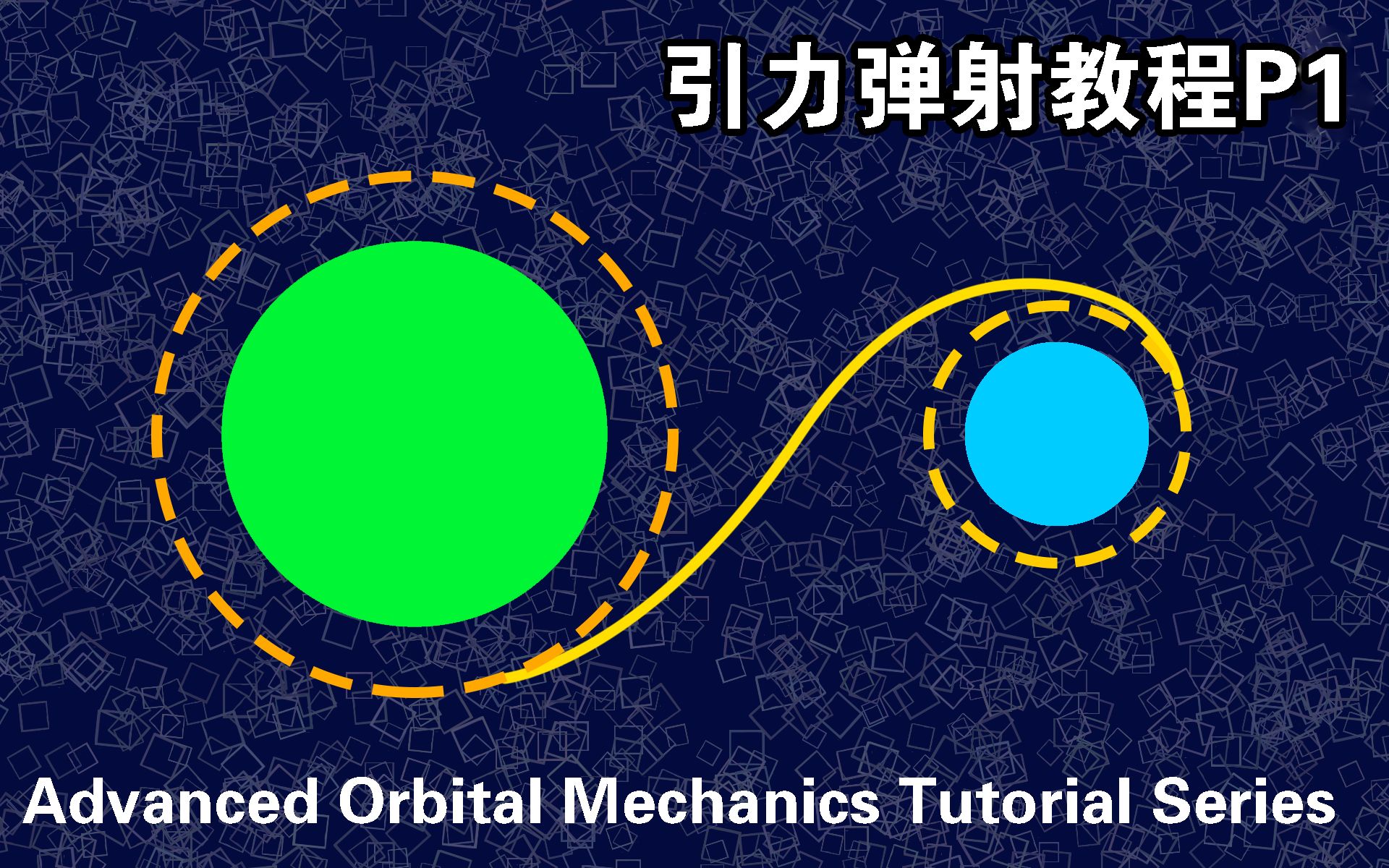 引力弹射教程P1

Advanced Orbital Mechanics Tutorial Series